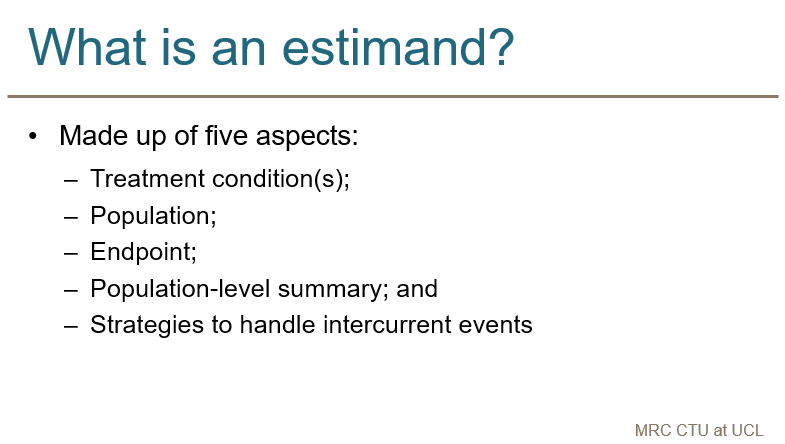 What is an estimand?

• Made up of five aspects:
– Treatment condition(s);
– Population;
– Endpoint;
– Population-level summary; and
– Strategies to handle intercurrent events

MRC CTU at UCL